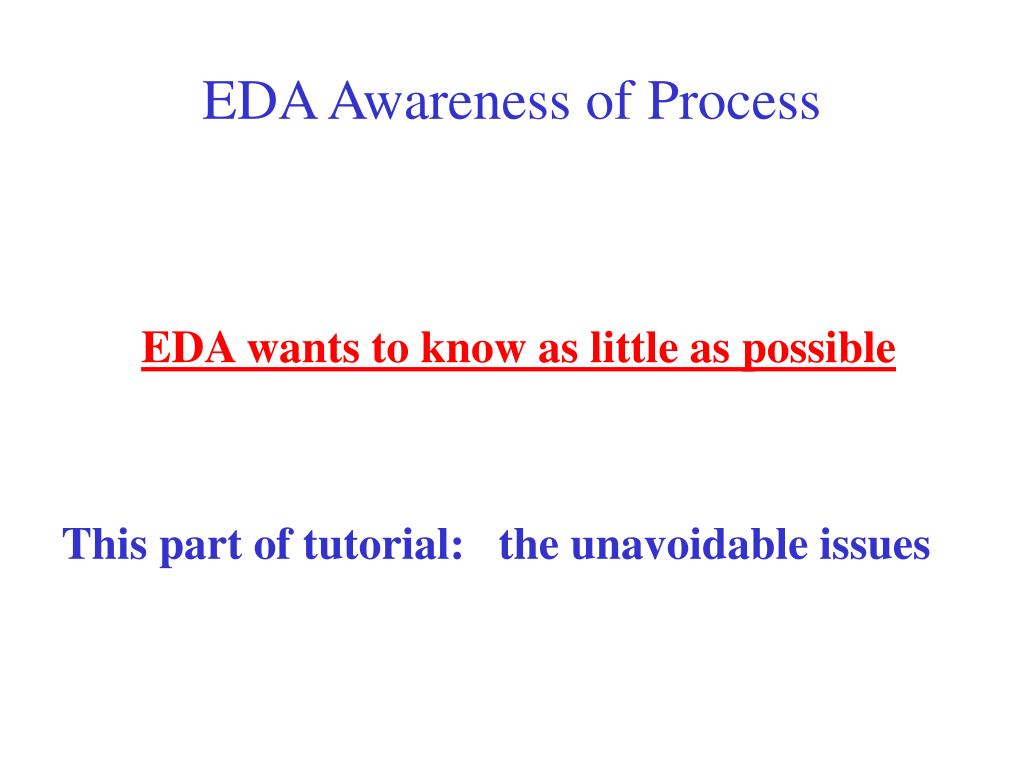 EDA Awareness of Process

EDA wants to know as little as possible

This part of tutorial: the unavoidable issues